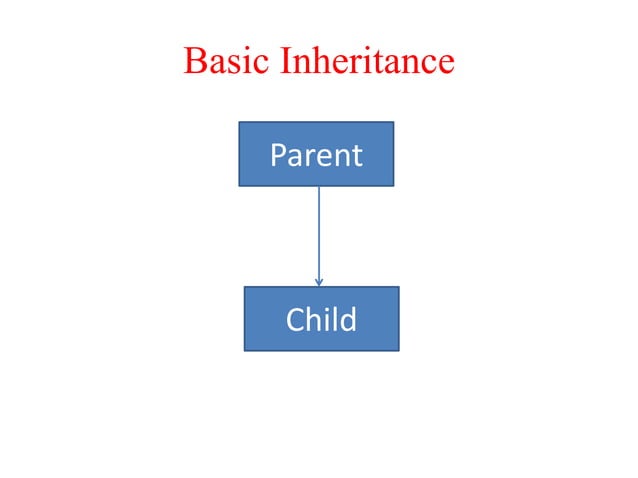 Basic Inheritance

Parent

Child